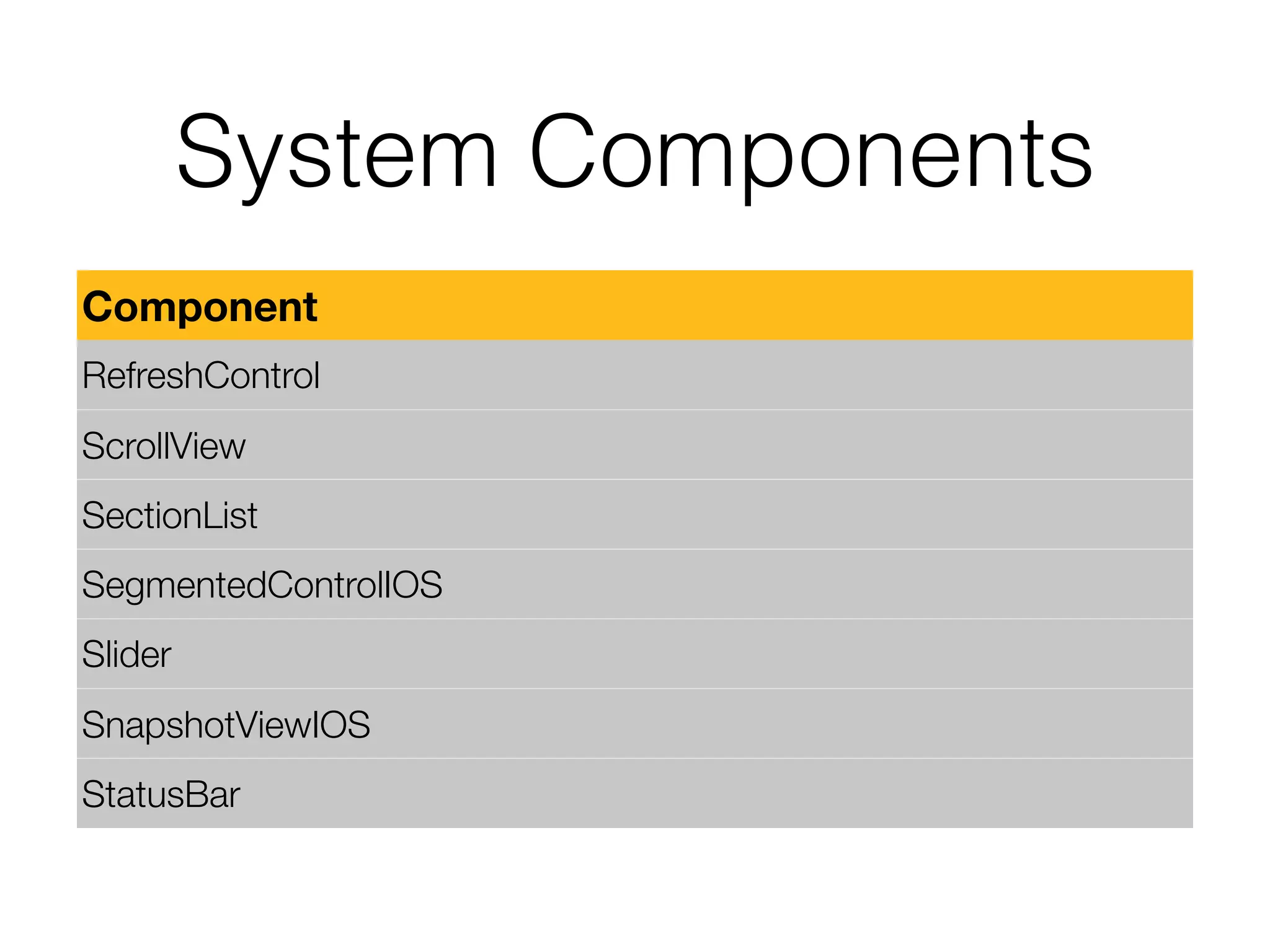 System Components

| Component |
|---|
| RefreshControl |
| ScrollView |
| SectionList |
| SegmentedControlIOS |
| Slider |
| SnapshotViewIOS |
| StatusBar |